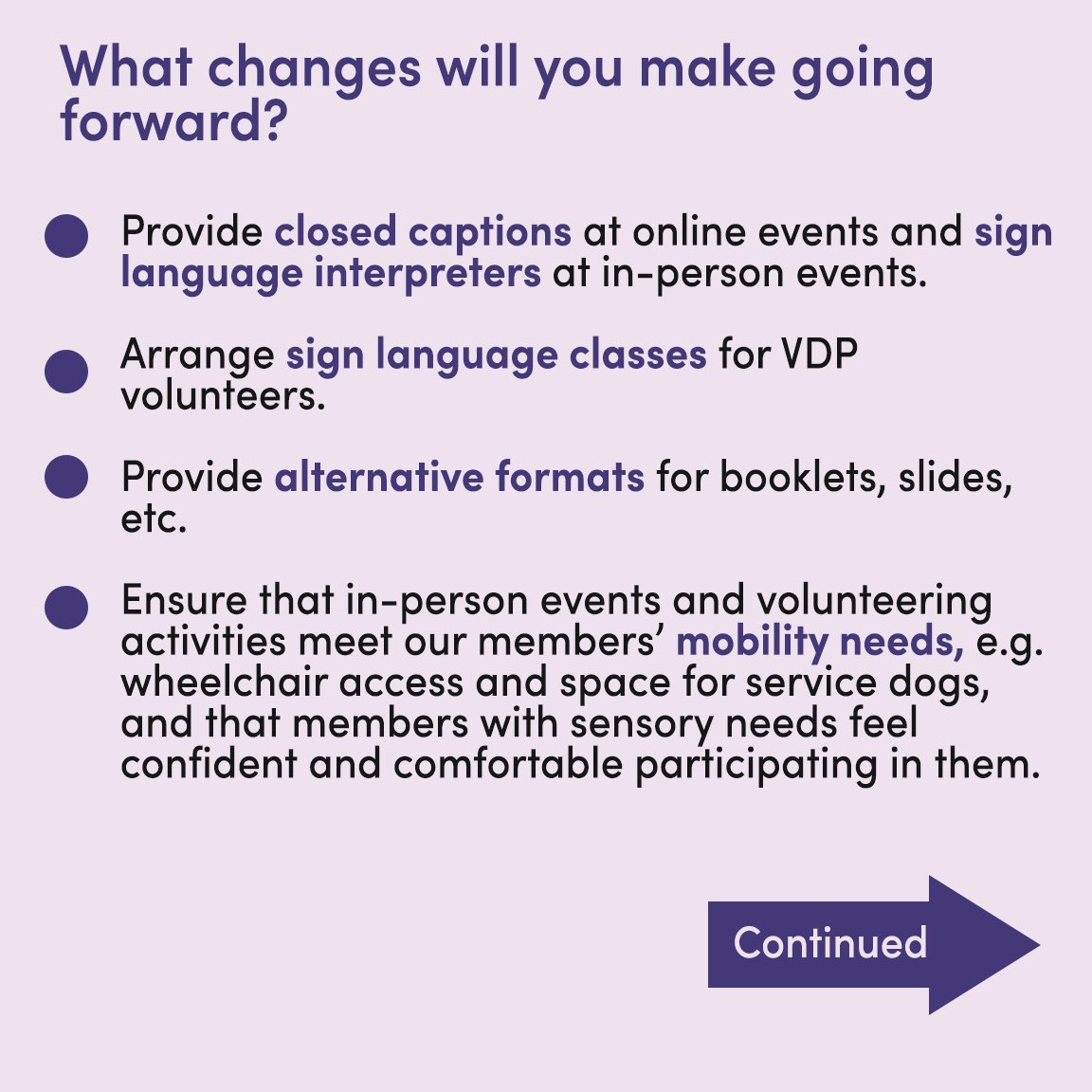 What changes will you make going forward?

Provide closed captions at online events and sign language interpreters at in-person events.

Arrange sign language classes for VDP volunteers.

Provide alternative formats for booklets, slides, etc.

Ensure that in-person events and volunteering activities meet our members' mobility needs, e.g. wheelchair access and space for service dogs, and that members with sensory needs feel confident and comfortable participating in them.

Continued